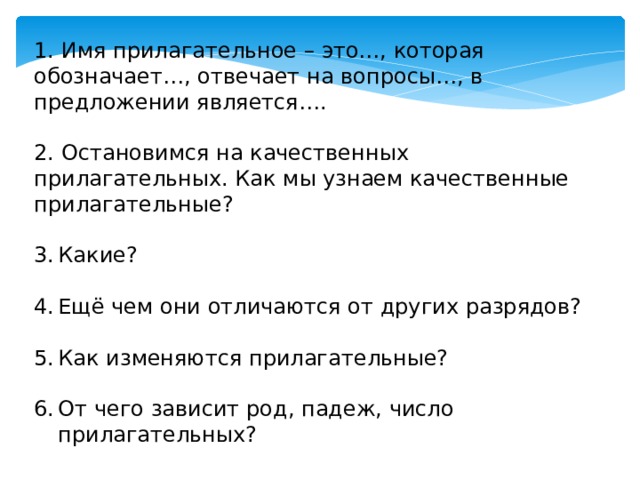 1. Имя прилагательное – это…, которая обозначает…, отвечает на вопросы…, в предложении является….

2. Остановимся на качественных прилагательных. Как мы узнаем качественные прилагательные?

3. Какие?

4. Ещё чем они отличаются от других разрядов?

5. Как изменяются прилагательные?

6. От чего зависит род, падеж, число прилагательных?